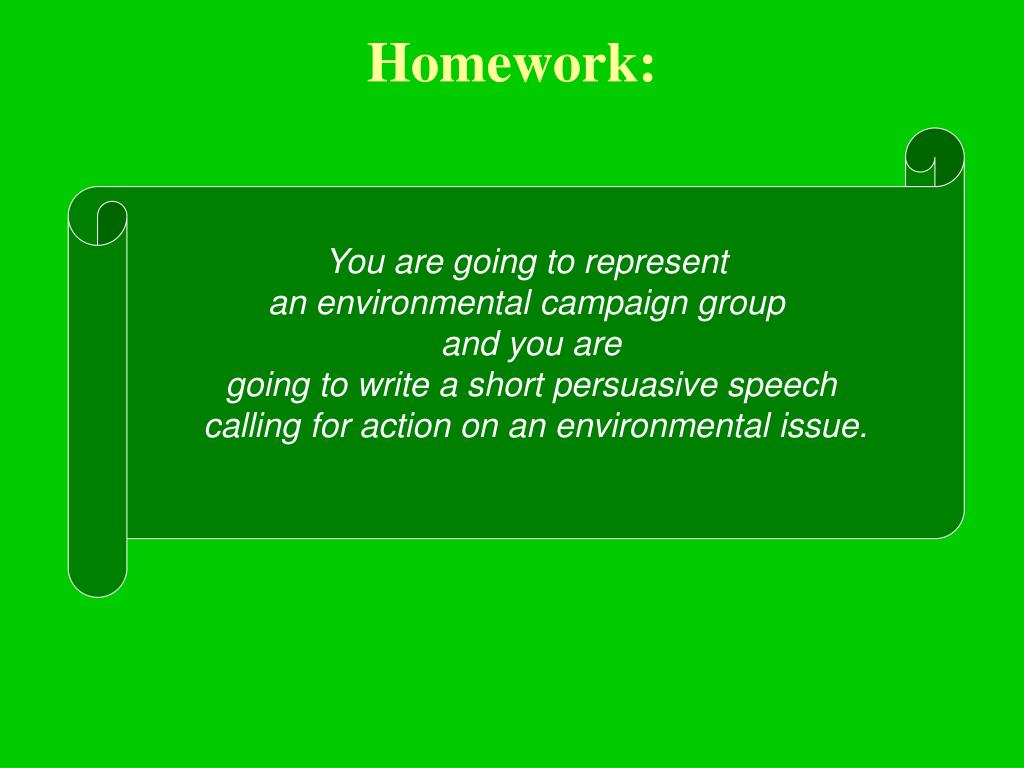 Homework:

You are going to represent an environmental campaign group and you are going to write a short persuasive speech calling for action on an environmental issue.